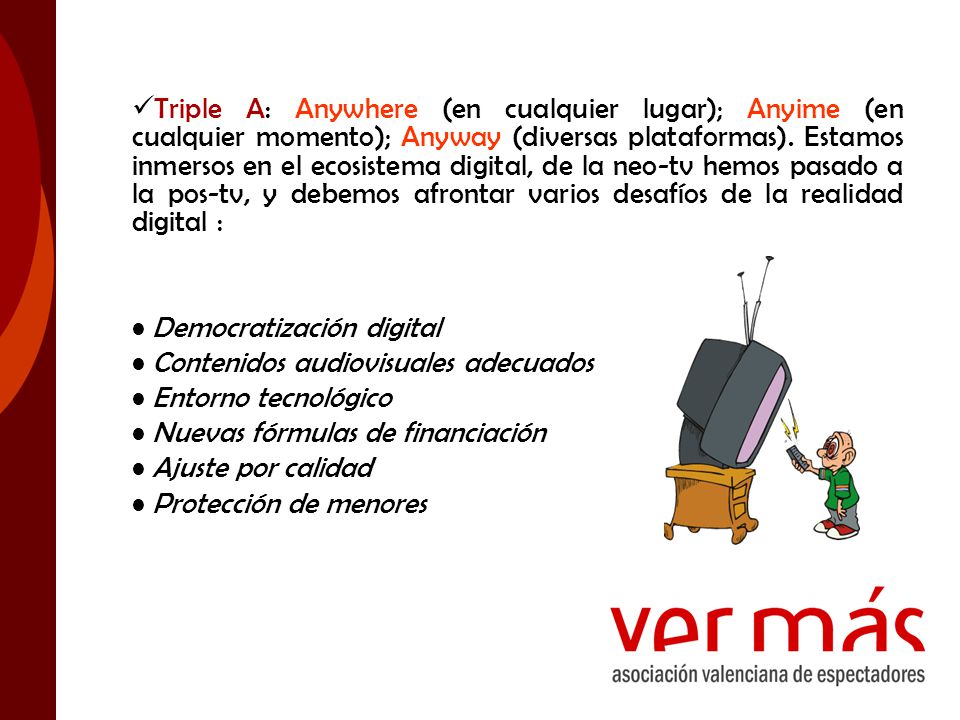 ✓Triple A: Anywhere (en cualquier lugar); Anyime (en cualquier momento); Anyway (diversas plataformas). Estamos inmersos en el ecosistema digital, de la neo-tv hemos pasado a la pos-tv, y debemos afrontar varios desafíos de la realidad digital :

• Democratización digital
• Contenidos audiovisuales adecuados
• Entorno tecnológico
• Nuevas fórmulas de financiación
• Ajuste por calidad
• Protección de menores

ver más
asociación valenciana de espectadores